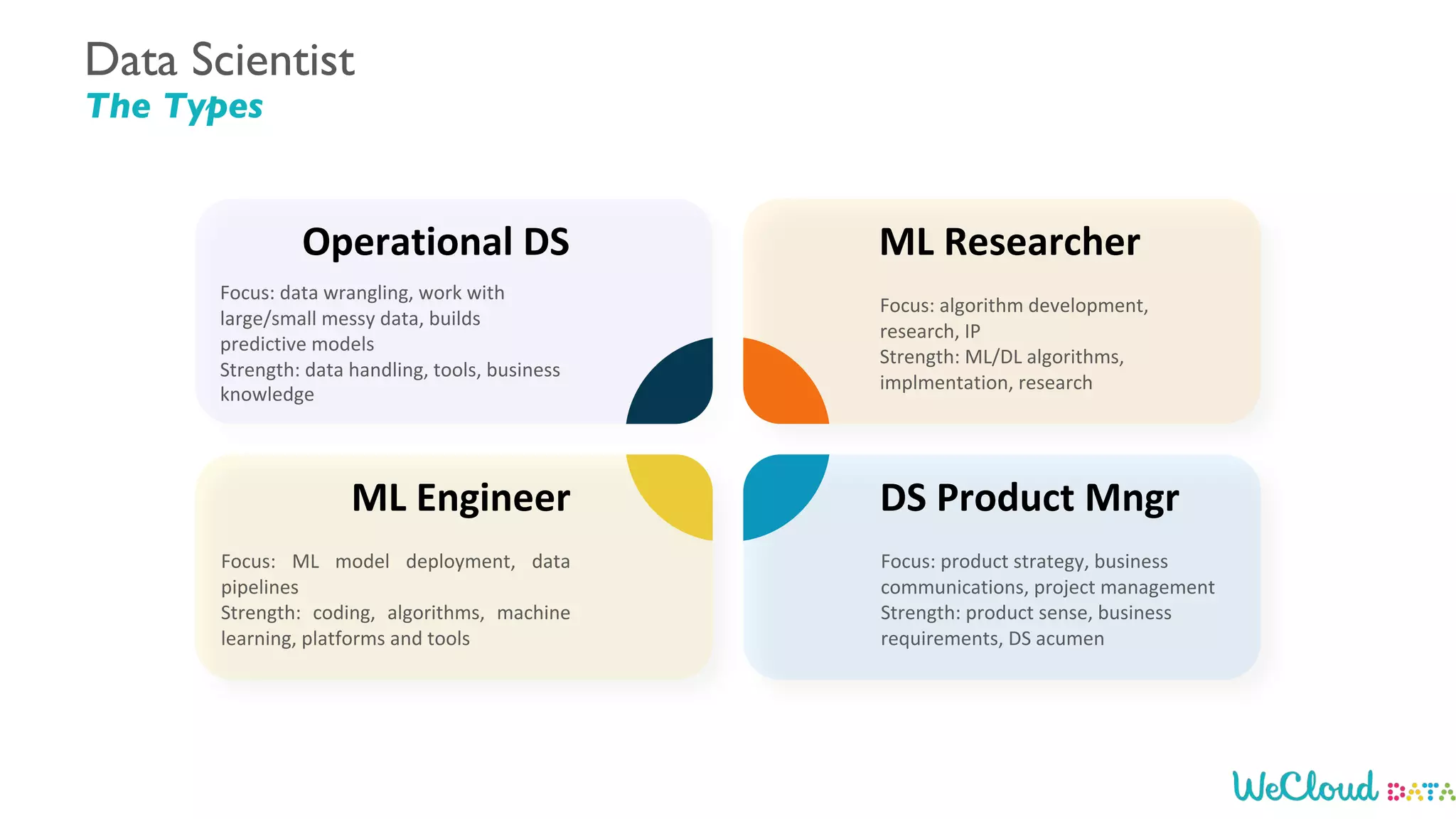 Data Scientist
The Types

Operational DS

Focus: data wrangling, work with large/small messy data, builds predictive models
Strength: data handling, tools, business knowledge

ML Researcher

Focus: algorithm development, research, IP
Strength: ML/DL algorithms, implmentation, research

ML Engineer

Focus: ML model deployment, data pipelines
Strength: coding, algorithms, machine learning, platforms and tools

DS Product Mngr

Focus: product strategy, business communications, project management
Strength: product sense, business requirements, DS acumen

WeCloud DATA